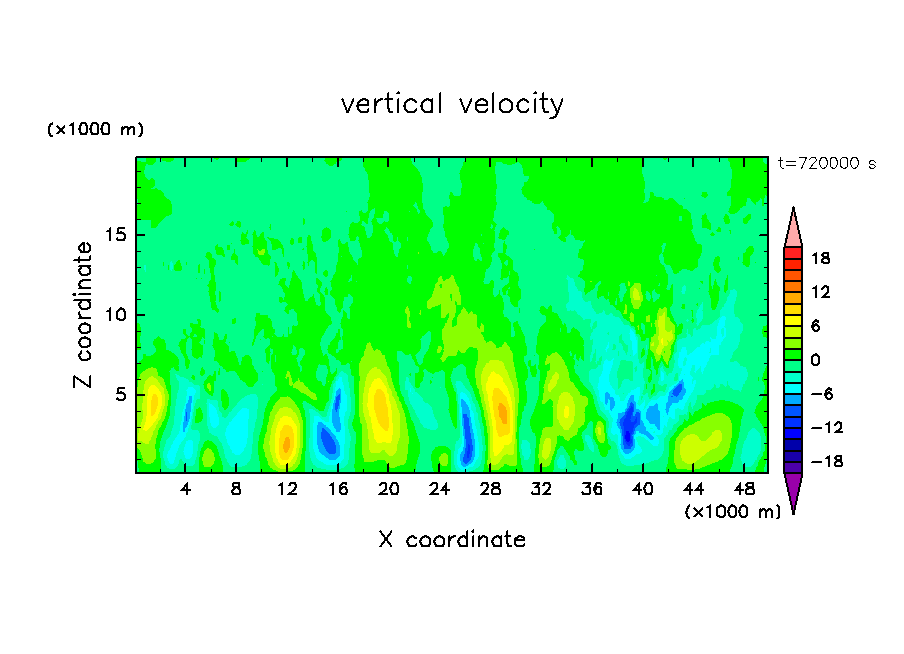 vertical velocity

(×1000 m)

t=720000 s

Z coordinate

15

10

5

4 8 12 16 20 24 28 32 36 40 44 48

(×1000 m)

X coordinate

18

12

6

0

−6

−12

−18